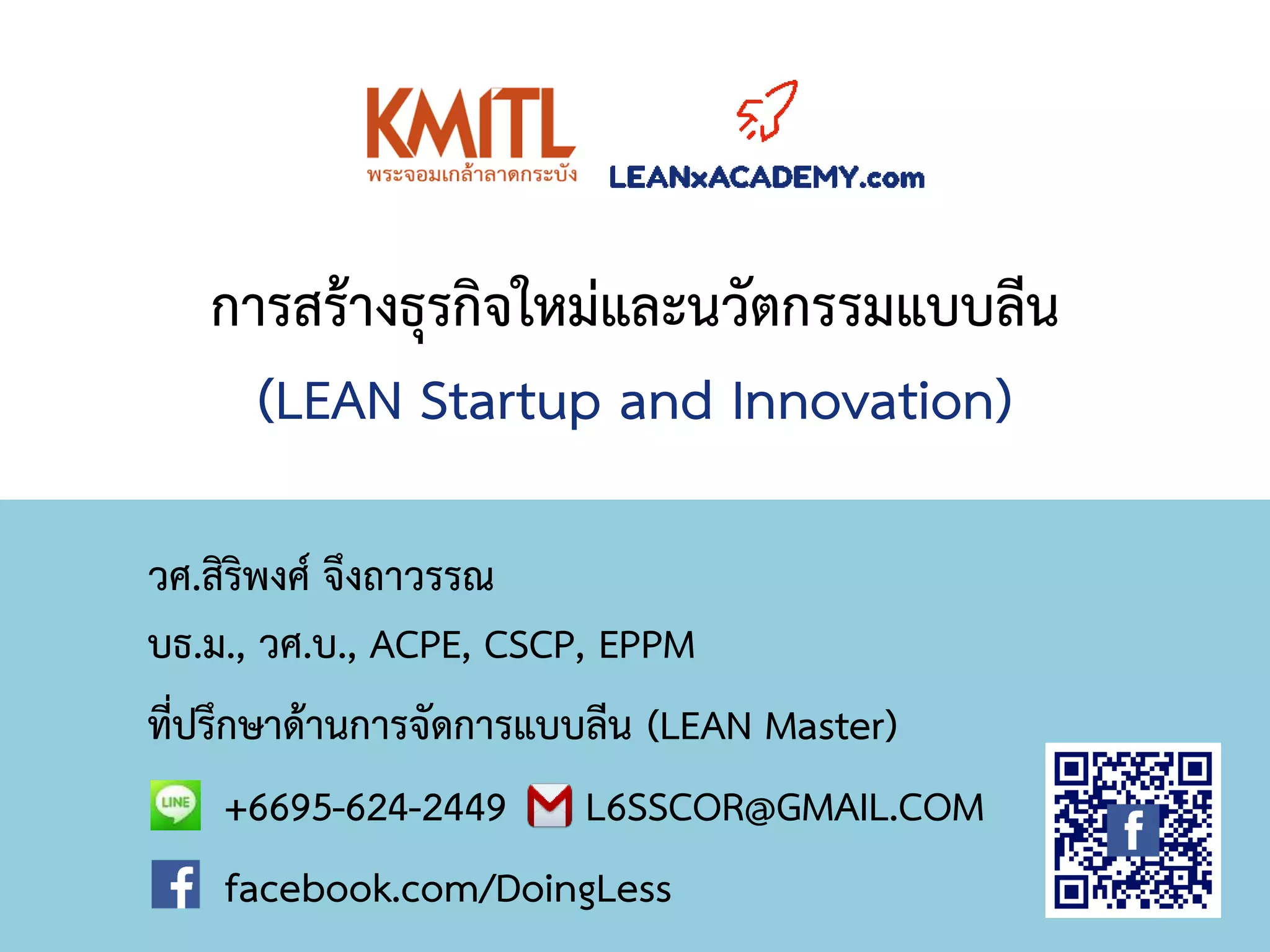 KMITL
พระจอมเกล้าลาดกระบัง

LEANxACADEMY.com

การสร้างธุรกิจใหม่และนวัตกรรมแบบลีน

(LEAN Startup and Innovation)

วศ.สิริพงศ์ จึงถาวรรณ

บธ.ม., วศ.บ., ACPE, CSCP, EPPM

ที่ปรึกษาด้านการจัดการแบบลีน (LEAN Master)

LINE +6695-624-2449 L6SSCOR@GMAIL.COM

facebook.com/DoingLess